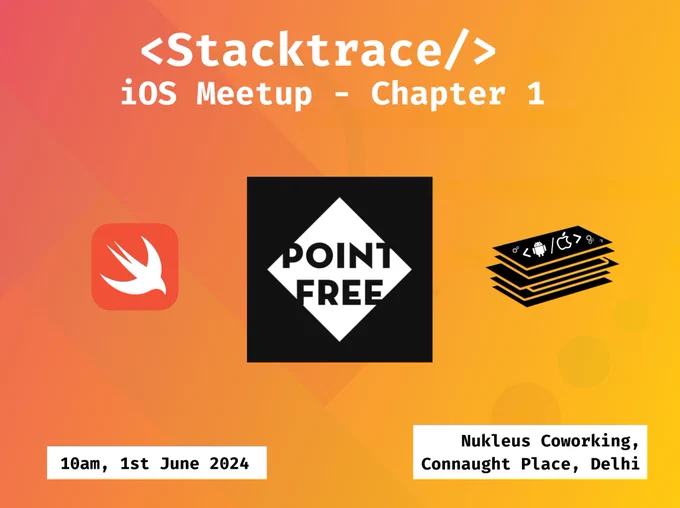 <Stacktrace/>
iOS Meetup - Chapter 1

POINT FREE

< / >

10am, 1st June 2024

Nukleus Coworking,
Connaught Place, Delhi